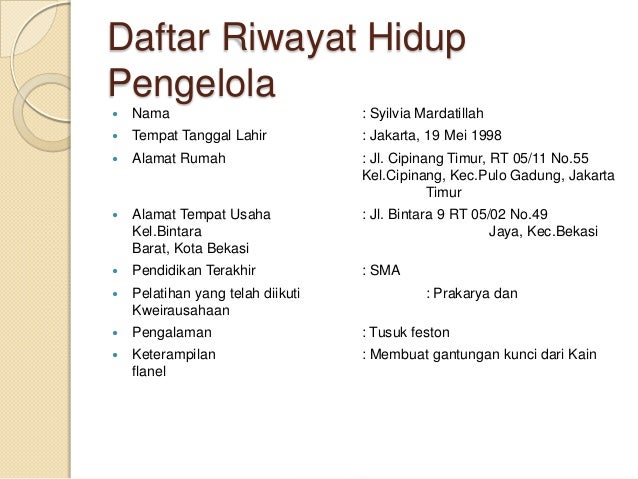 Daftar Riwayat Hidup Pengelola

- Nama : Syilvia Mardatillah
- Tempat Tanggal Lahir : Jakarta, 19 Mei 1998
- Alamat Rumah : Jl. Cipinang Timur, RT 05/11 No.55 Kel.Cipinang, Kec.Pulo Gadung, Jakarta Timur
- Alamat Tempat Usaha : Jl. Bintara 9 RT 05/02 No.49 Kel.Bintara Jaya, Kec.Bekasi Barat, Kota Bekasi
- Pendidikan Terakhir : SMA
- Pelatihan yang telah diikuti : Prakarya dan Kweirausahaan
- Pengalaman : Tusuk feston
- Keterampilan : Membuat gantungan kunci dari Kain flanel